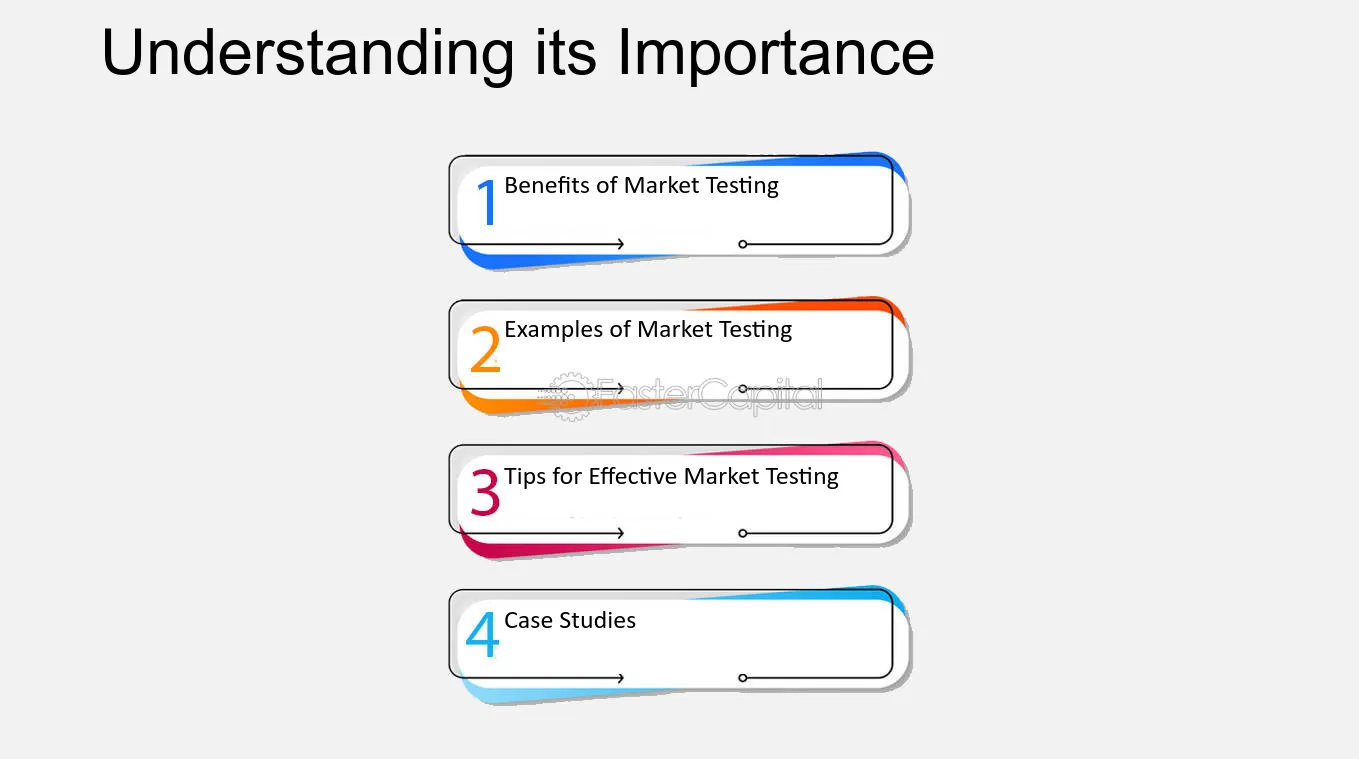 Understanding its Importance

1 Benefits of Market Testing

2 Examples of Market Testing

3 Tips for Effective Market Testing

4 Case Studies

FasterCapital